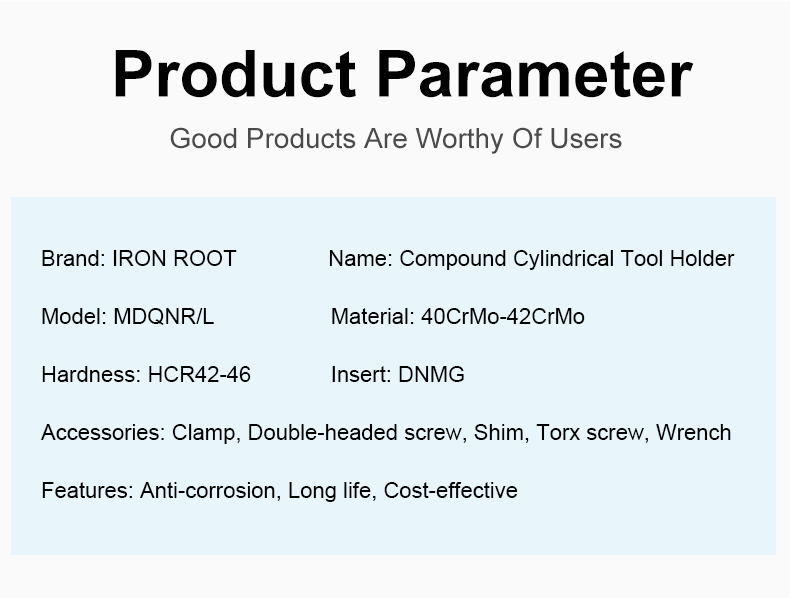 Product Parameter

Good Products Are Worthy Of Users

Brand: IRON ROOT

Name: Compound Cylindrical Tool Holder

Model: MDQNR/L

Material: 40CrMo-42CrMo

Hardness: HCR42-46

Insert: DNMG

Accessories: Clamp, Double-headed screw, Shim, Torx screw, Wrench

Features: Anti-corrosion, Long life, Cost-effective